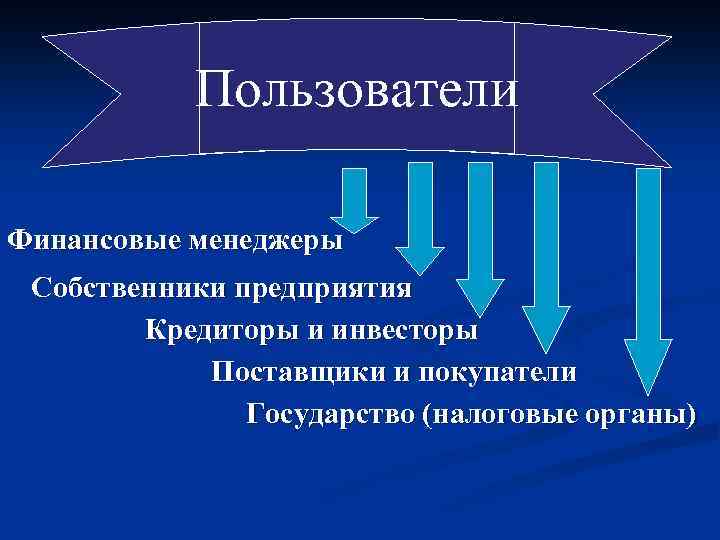 Пользователи

Финансовые менеджеры

Собственники предприятия

Кредиторы и инвесторы

Поставщики и покупатели

Государство (налоговые органы)